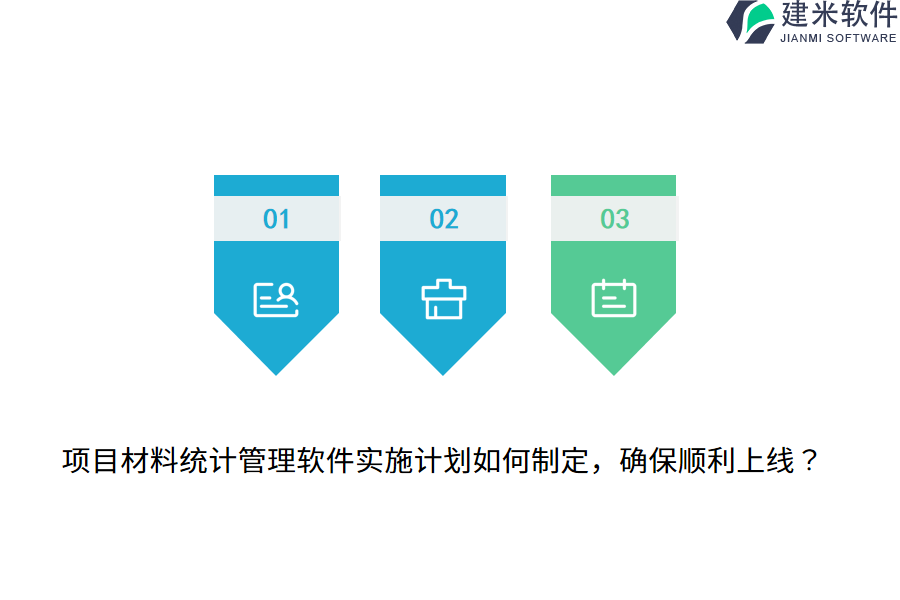 建米软件
JIANMI SOFTWARE

01

02

03

项目材料统计管理软件实施计划如何制定，确保顺利上线？